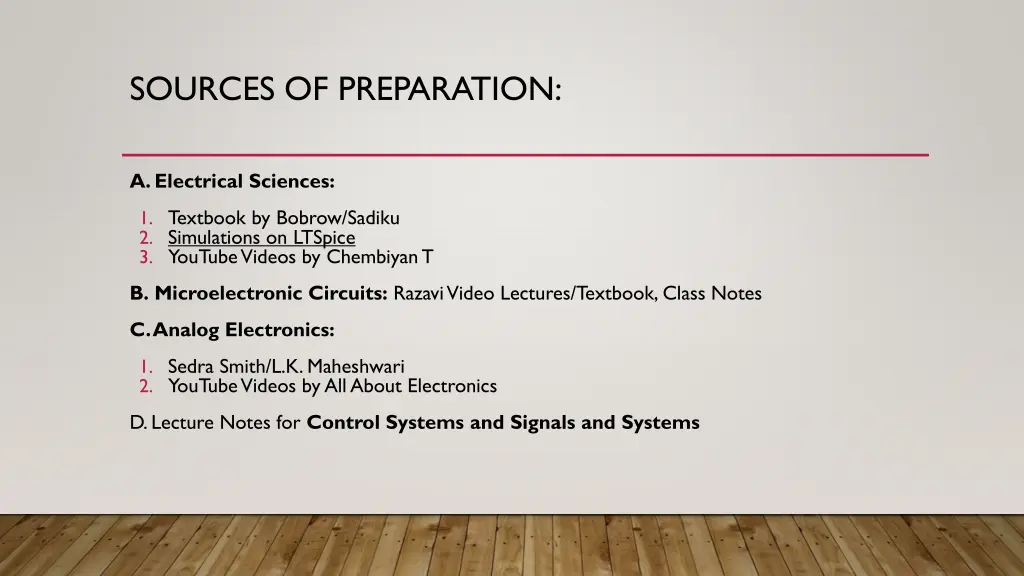 SOURCES OF PREPARATION:

A. Electrical Sciences:

1. Textbook by Bobrow/Sadiku
2. Simulations on LTSpice
3. YouTube Videos by Chembiyan T

B. Microelectronic Circuits: Razavi Video Lectures/Textbook, Class Notes

C. Analog Electronics:

1. Sedra Smith/L.K. Maheshwari
2. YouTube Videos by All About Electronics

D. Lecture Notes for Control Systems and Signals and Systems